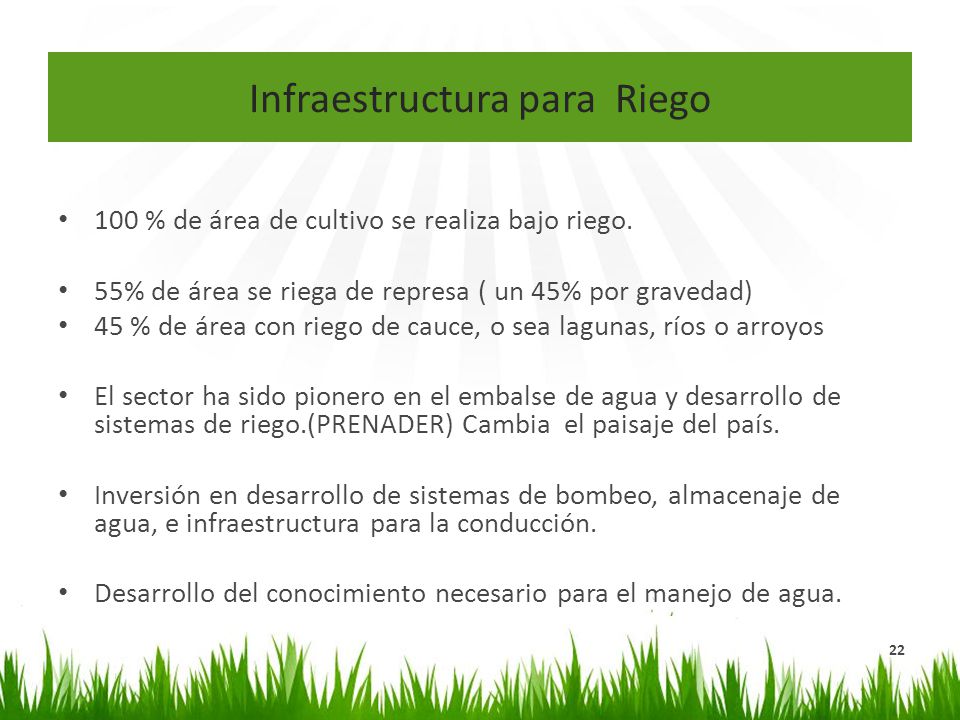 Infraestructura para Riego

• 100 % de área de cultivo se realiza bajo riego.

• 55% de área se riega de represa ( un 45% por gravedad)
• 45 % de área con riego de cauce, o sea lagunas, ríos o arroyos

• El sector ha sido pionero en el embalse de agua y desarrollo de sistemas de riego.(PRENADER) Cambia el paisaje del país.

• Inversión en desarrollo de sistemas de bombeo, almacenaje de agua, e infraestructura para la conducción.

• Desarrollo del conocimiento necesario para el manejo de agua.

22